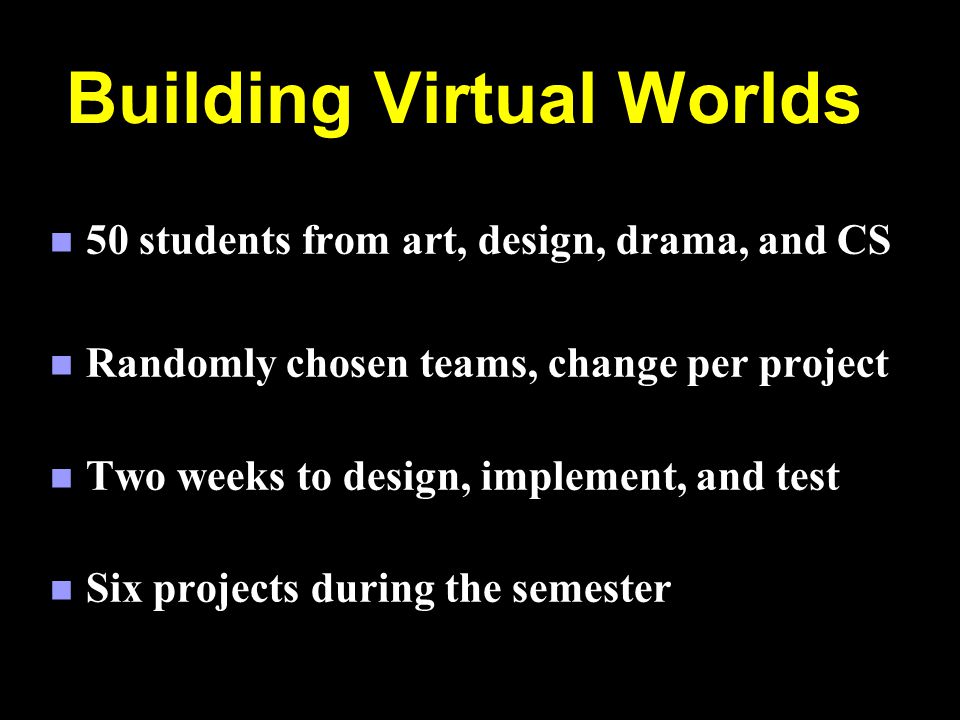 Building Virtual Worlds

- 50 students from art, design, drama, and CS
- Randomly chosen teams, change per project
- Two weeks to design, implement, and test
- Six projects during the semester